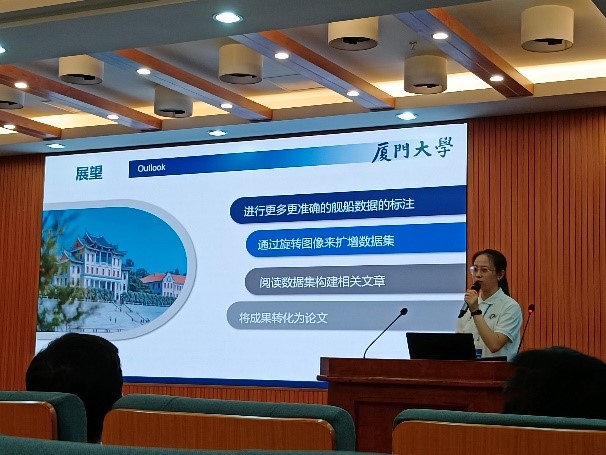 展望

Outlook

厦門大學

进行更多更准确的舰船数据的标注

通过旋转图像来扩增数据集

阅读数据集构建相关文章

将成果转化为论文